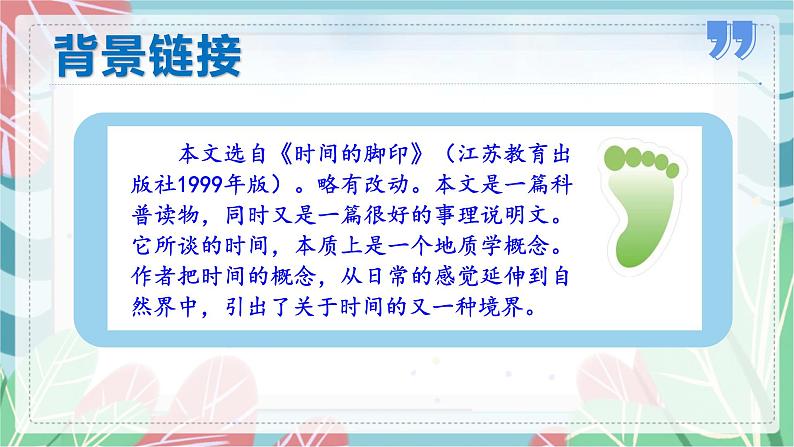 背景链接

本文选自《时间的脚印》（江苏教育出版社1999年版）。略有改动。本文是一篇科普读物，同时又是一篇很好的事理说明文。它所谈的时间，本质上是一个地质学概念。作者把时间的概念，从日常的感觉延伸到自然界中，引出了关于时间的又一种境界。